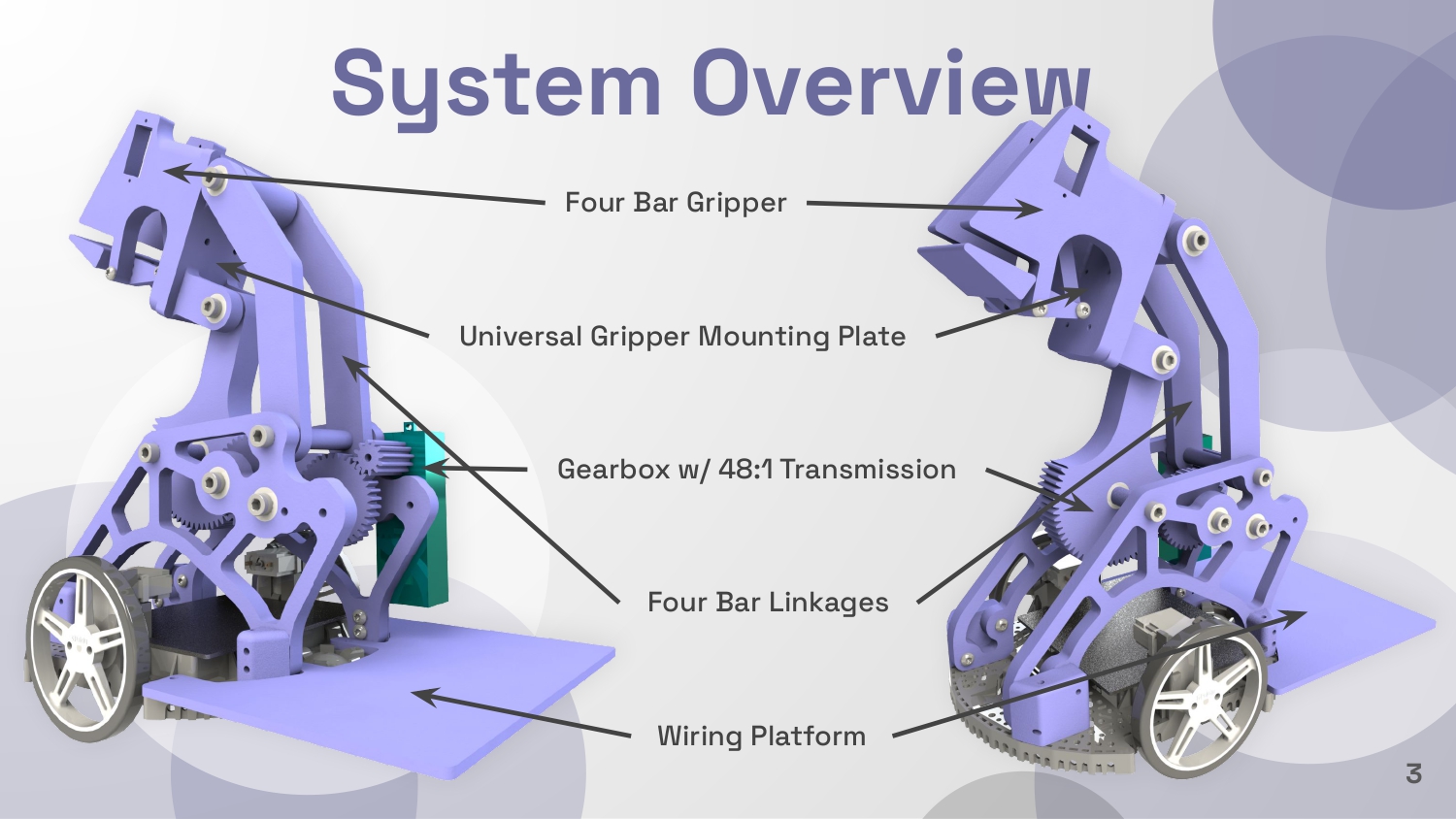 System Overview

Four Bar Gripper

Universal Gripper Mounting Plate

Gearbox w/ 48:1 Transmission

Four Bar Linkages

Wiring Platform

3